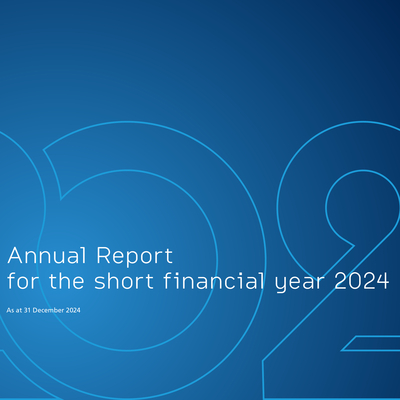 Annual Report
for the short financial year 2024

As at 31 December 2024